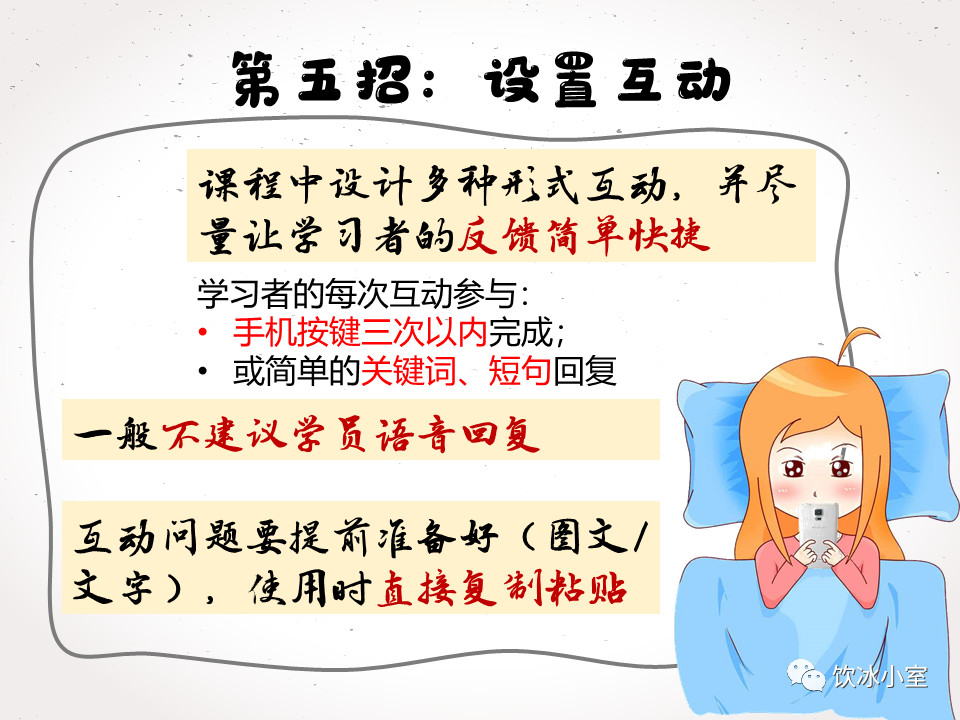 第五招：设置互动

课程中设计多种形式互动，并尽量让学习者的反馈简单快捷

学习者的每次互动参与：
• 手机按键三次以内完成；
• 或简单的关键词、短句回复

一般不建议学员语音回复

互动问题要提前准备好（图文/文字），使用时直接复制粘贴

饮冰小室